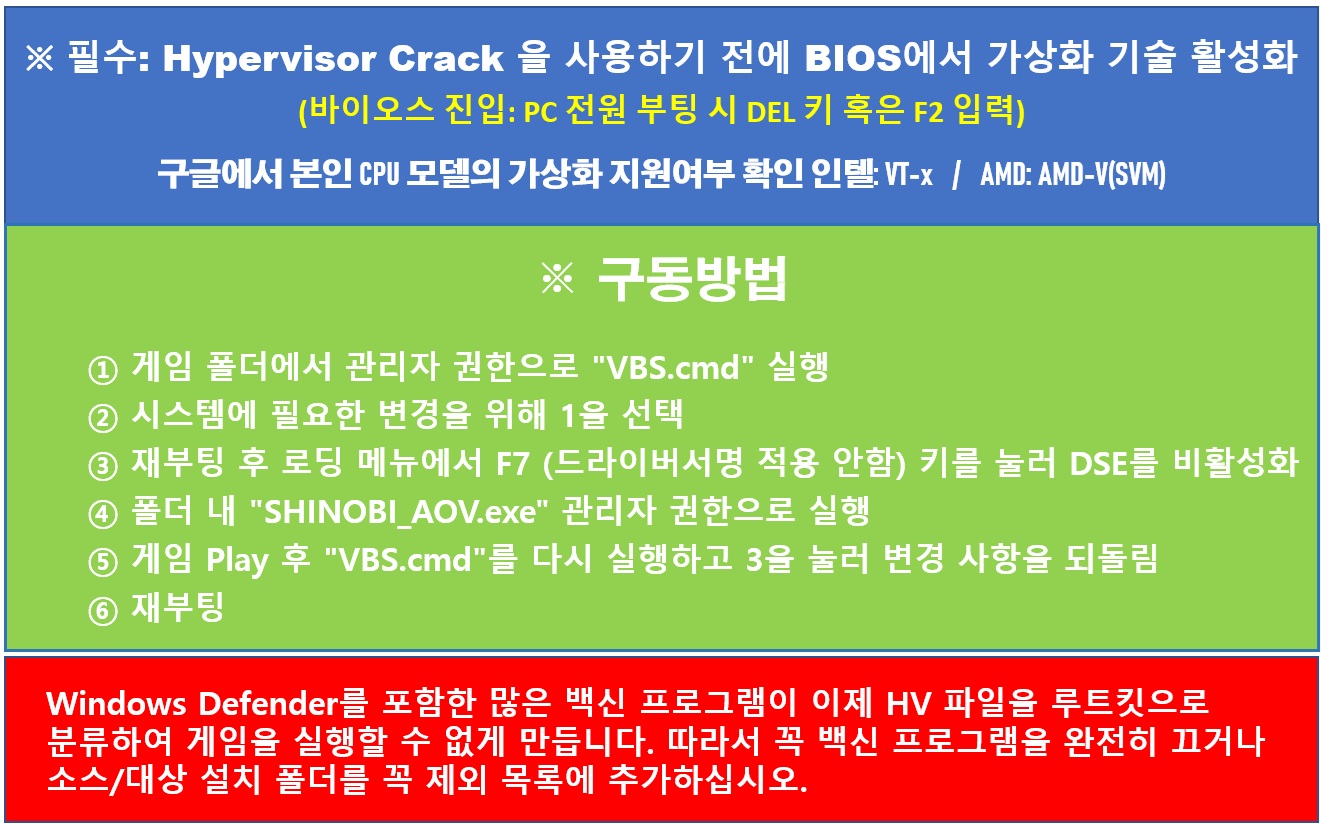 ※ 필수: Hypervisor Crack 을 사용하기 전에 BIOS에서 가상화 기술 활성화

(바이오스 진입: PC 전원 부팅 시 DEL 키 혹은 F2 입력)

구글에서 본인 CPU 모델의 가상화 지원여부 확인 인텔: VT-x / AMD: AMD-V(SVM)

※ 구동방법

① 게임 폴더에서 관리자 권한으로 "VBS.cmd" 실행
② 시스템에 필요한 변경을 위해 1을 선택
③ 재부팅 후 로딩 메뉴에서 F7 (드라이버서명 적용 안함) 키를 눌러 DSE를 비활성화
④ 폴더 내 "SHINOBI_AOV.exe" 관리자 권한으로 실행
⑤ 게임 Play 후 "VBS.cmd"를 다시 실행하고 3을 눌러 변경 사항을 되돌림
⑥ 재부팅

Windows Defender를 포함한 많은 백신 프로그램이 이제 HV 파일을 루트킷으로 분류하여 게임을 실행할 수 없게 만듭니다. 따라서 꼭 백신 프로그램을 완전히 끄거나 소스/대상 설치 폴더를 꼭 제외 목록에 추가하십시오.